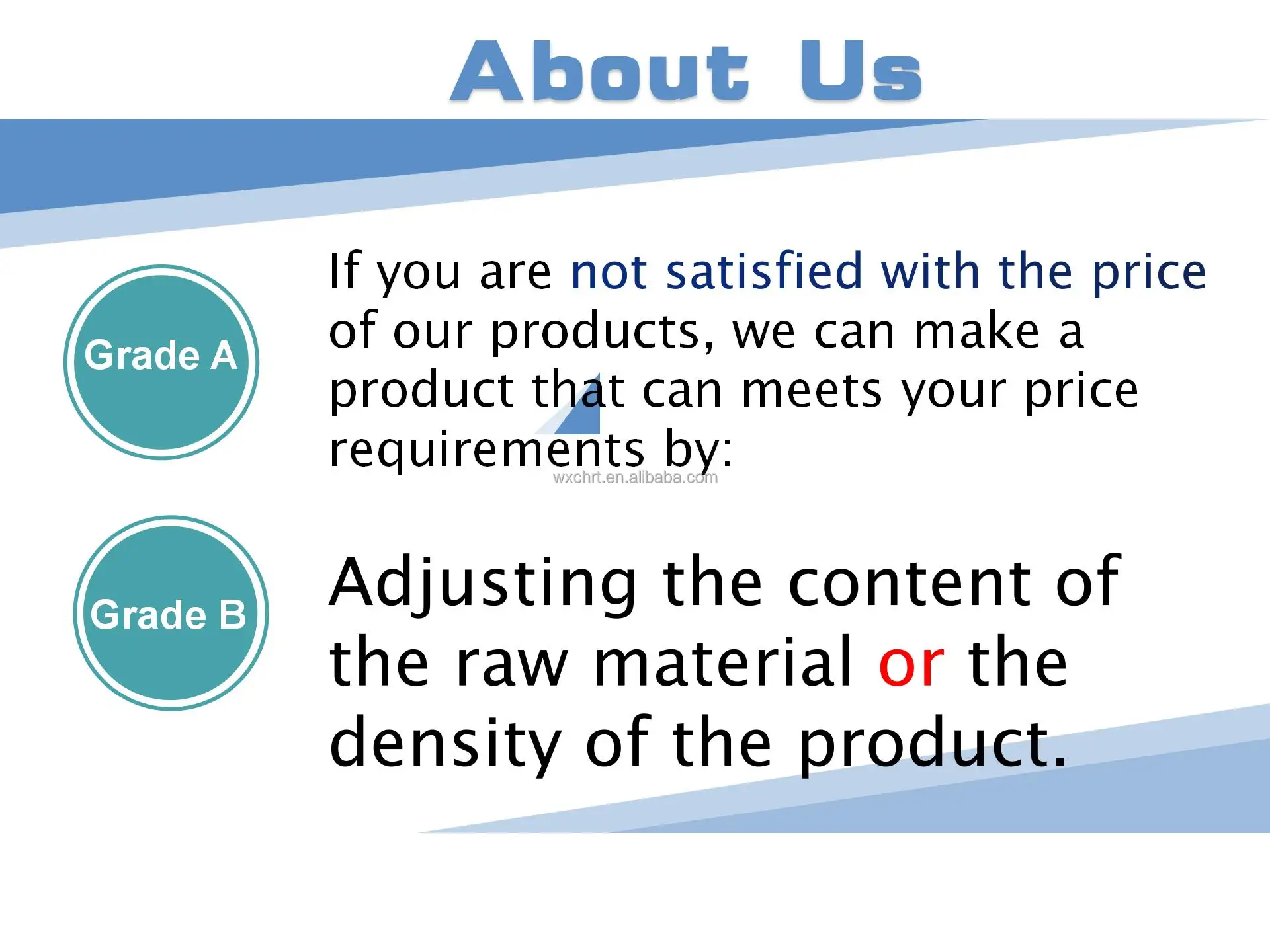 About Us

Grade A

If you are not satisfied with the price of our products, we can make a product that can meets your price requirements by:

wxchrt.en.alibaba.com

Grade B

Adjusting the content of the raw material or the density of the product.